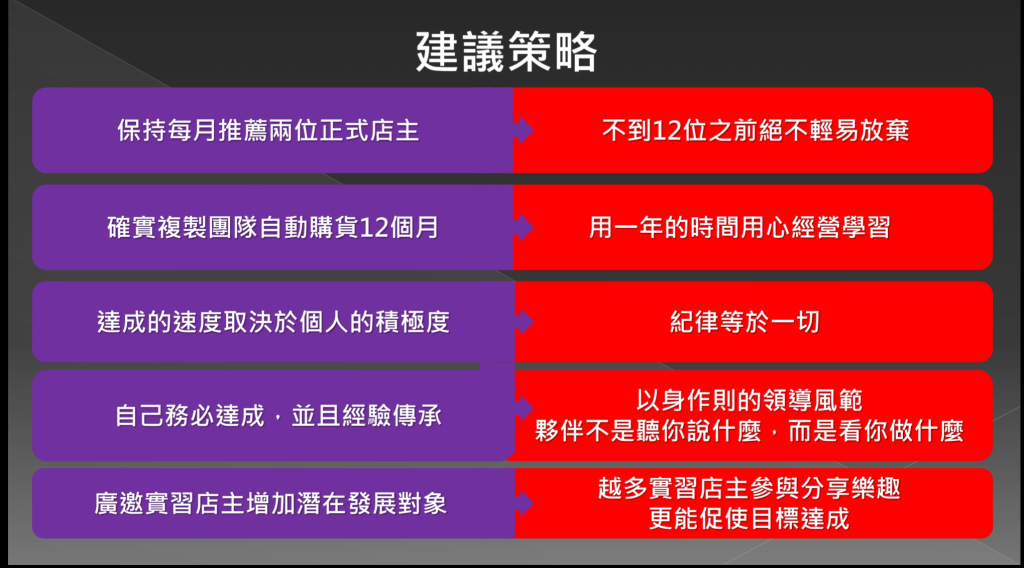 建議策略

保持每月推薦兩位正式店主

不到12位之前絕不輕易放棄

確實複製團隊自動購貨12個月

用一年的時間用心經營學習

達成的速度取決於個人的積極度

紀律等於一切

自己務必達成，並且經驗傳承

以身作則的領導風範
夥伴不是聽你說什麼，而是看你做什麼

廣邀實習店主增加潛在發展對象

越多實習店主參與分享樂趣
更能促使目標達成